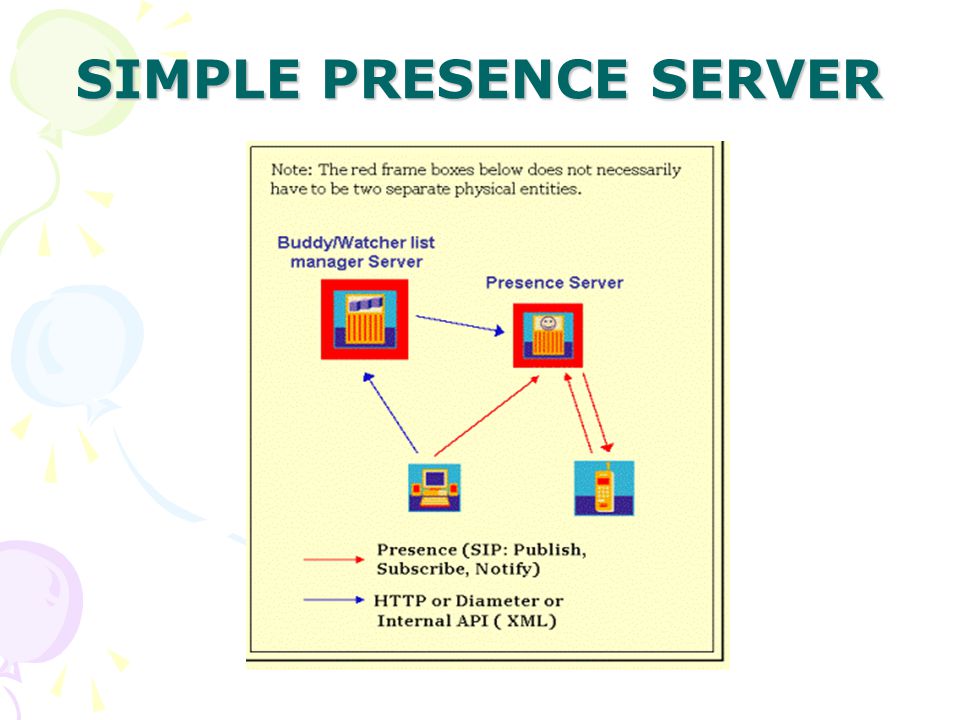 SIMPLE PRESENCE SERVER

Note: The red frame boxes below does not necessarily have to be two separate physical entities.

Buddy/Watcher list manager Server

Presence Server

Presence (SIP: Publish, Subscribe, Notify)

HTTP or Diameter or Internal API ( XML)